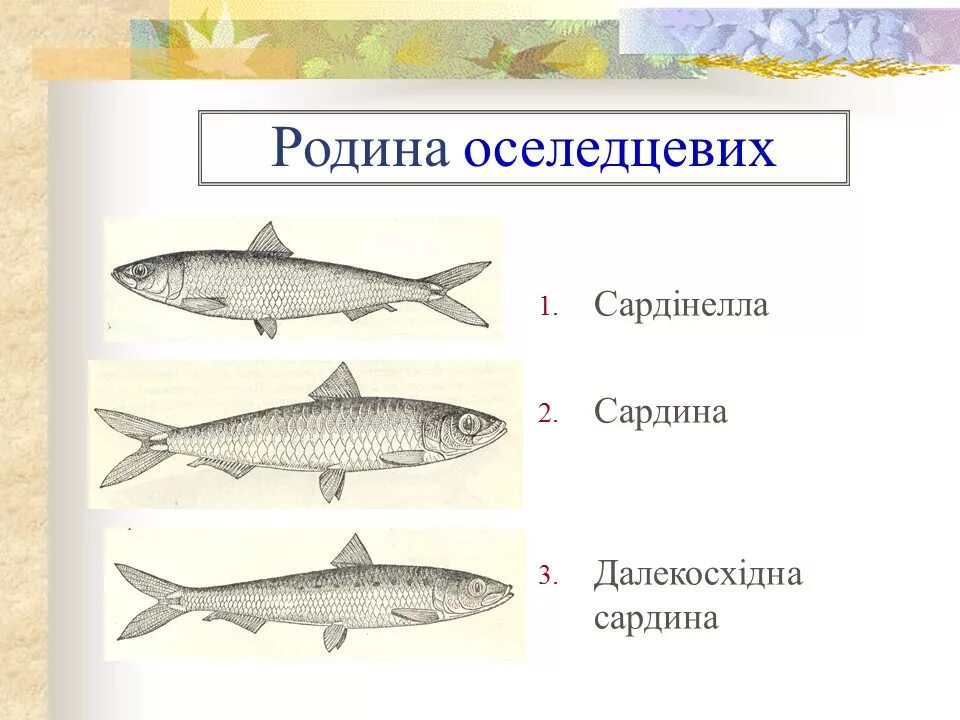 Родина оселедцевих

1. Сардінелла

2. Сардина

3. Далекосхідна сардина